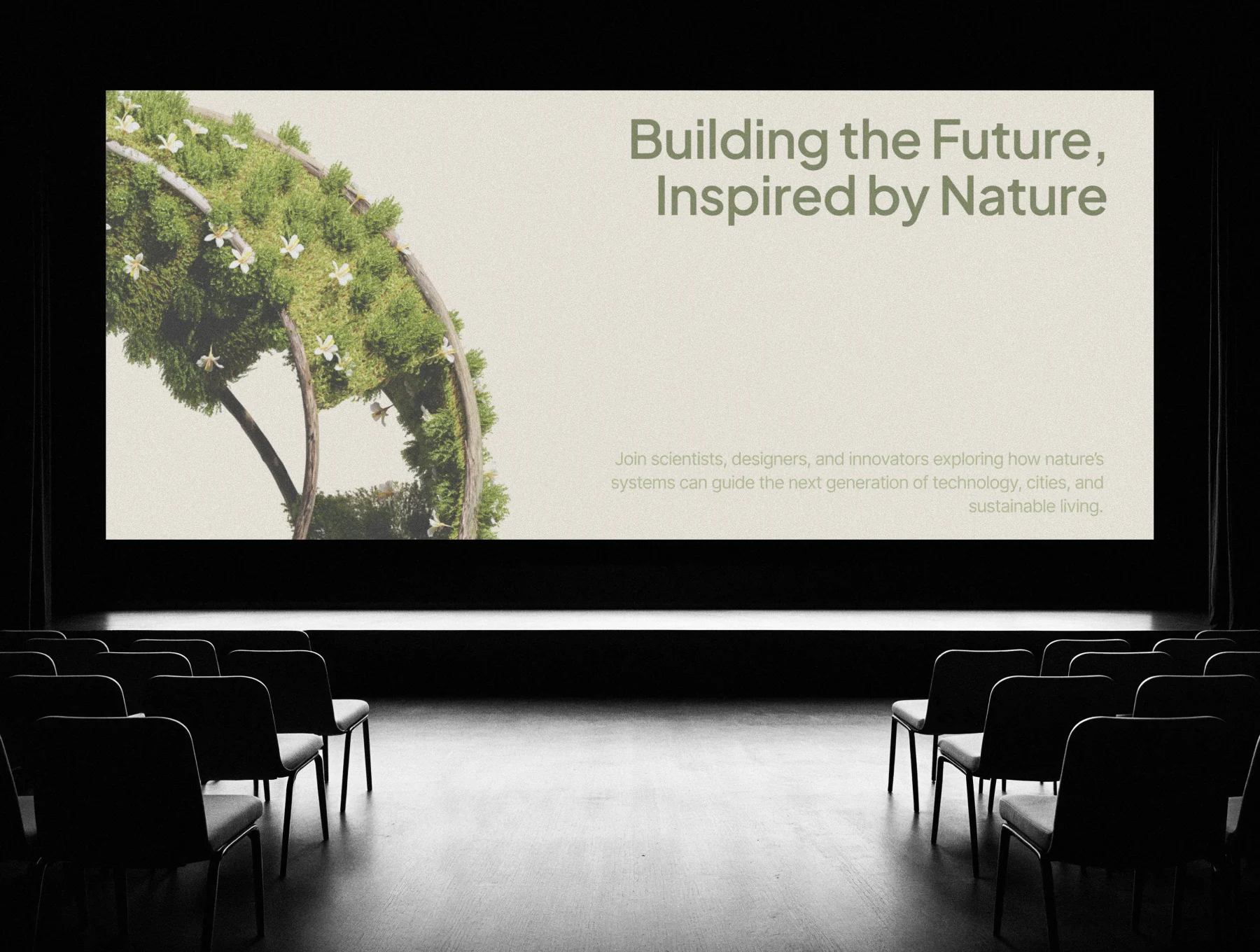 Building the Future, Inspired by Nature

Join scientists, designers, and innovators exploring how nature's systems can guide the next generation of technology, cities, and sustainable living.